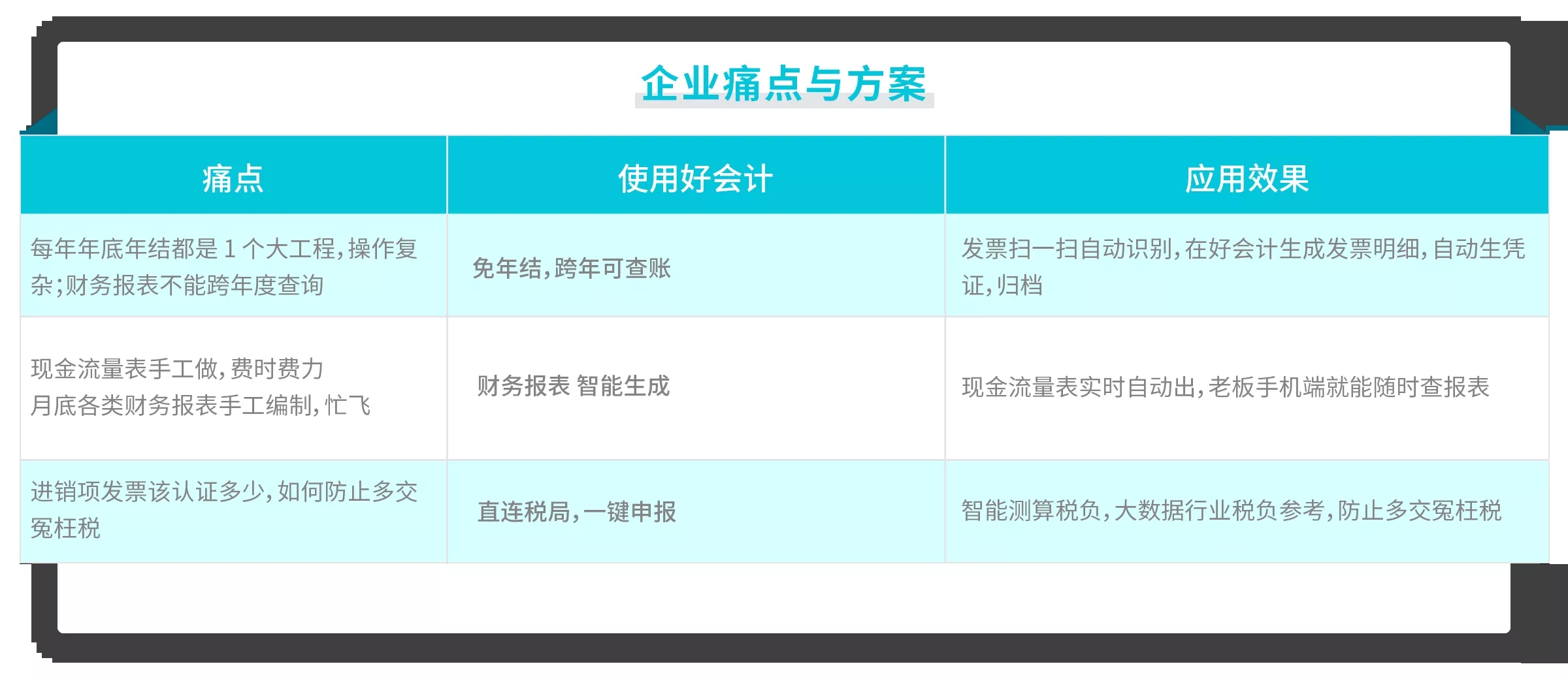 企业痛点与方案

| 痛点 | 使用好会计 | 应用效果 |
|---|---|---|
| 每年年底年结都是 1 个大工程，操作复杂；财务报表不能跨年度查询 | 免年结，跨年可查账 | 发票扫一扫自动识别，在好会计生成发票明细，自动生凭证，归档 |
| 现金流量表手工做，费时费力 月底各类财务报表手工编制，忙飞 | 财务报表 智能生成 | 现金流量表实时自动出，老板手机端就能随时查报表 |
| 进销项发票该认证多少，如何防止多交冤枉税 | 直连税局，一键申报 | 智能测算税负，大数据行业税负参考，防止多交冤枉税 |